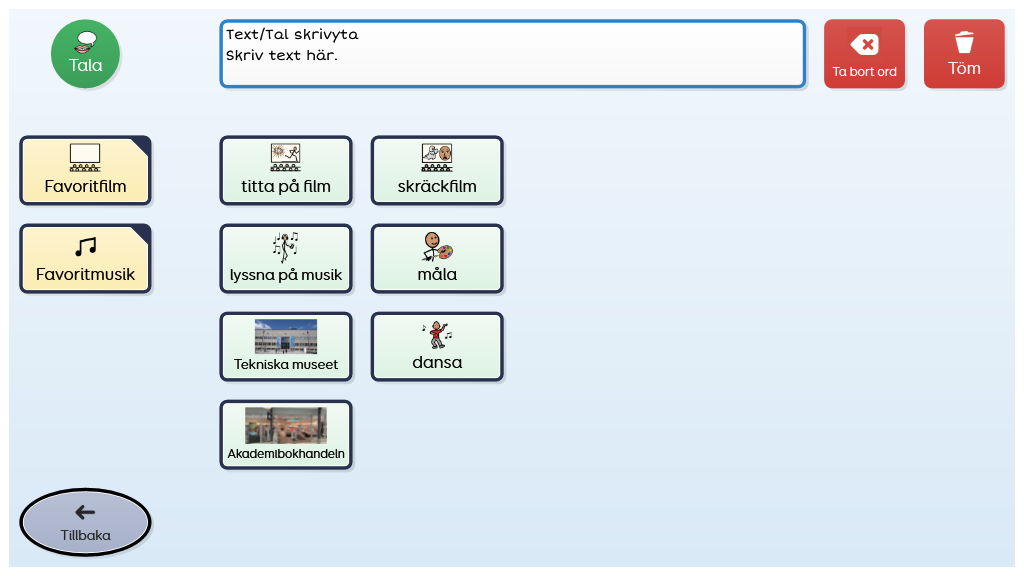 Tala

Text/Tal skrivyta
Skriv text här.

Ta bort ord

Töm

Favoritfilm

Favoritmusik

titta på film

skräckfilm

lyssna på musik

måla

Tekniska museet

dansa

Akademibokhandeln

Tillbaka